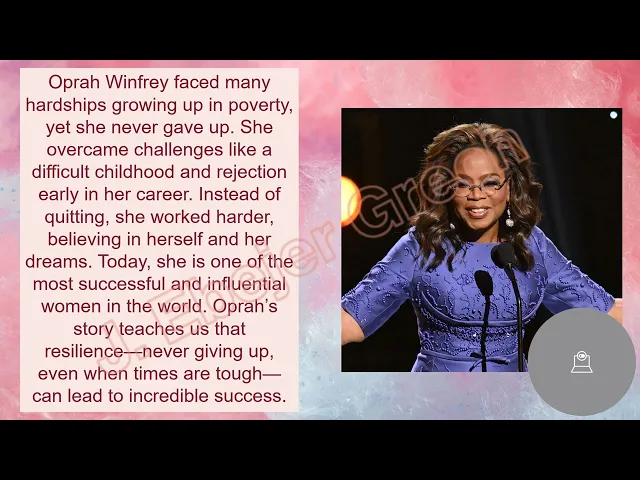 Oprah Winfrey faced many hardships growing up in poverty, yet she never gave up. She overcame challenges like a difficult childhood and rejection early in her career. Instead of quitting, she worked harder, believing in herself and her dreams. Today, she is one of the most successful and influential women in the world. Oprah's story teaches us that resilience—never giving up, even when times are tough—can lead to incredible success.

J. Ebejer Green